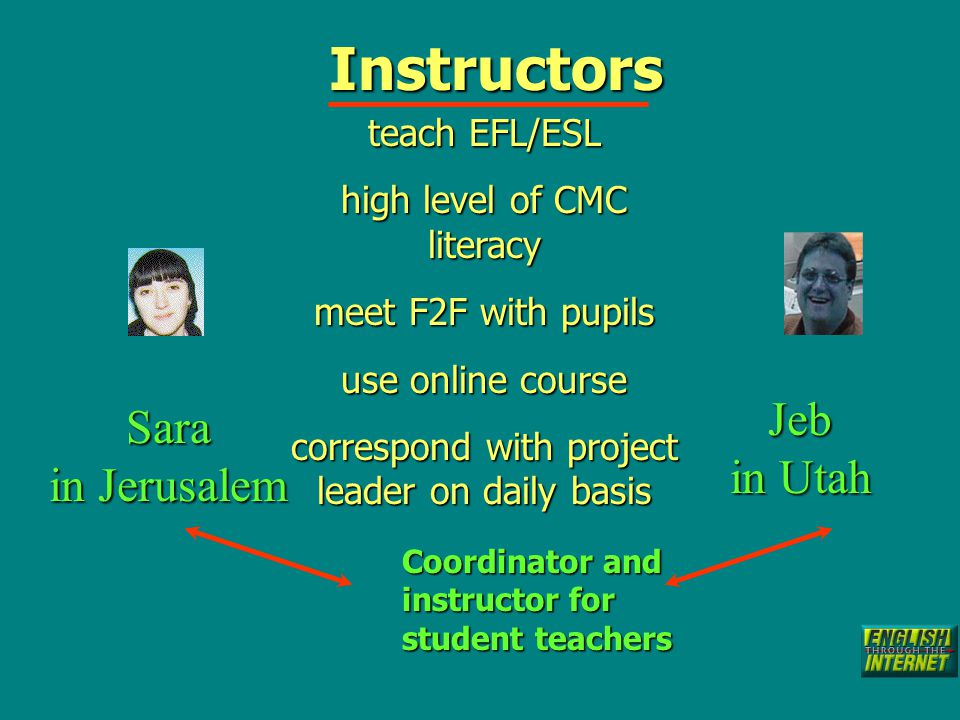 Instructors

teach EFL/ESL

high level of CMC literacy

meet F2F with pupils

use online course

correspond with project leader on daily basis

Sara
in Jerusalem

Jeb
in Utah

Coordinator and instructor for student teachers

ENGLISH THROUGH THE INTERNET